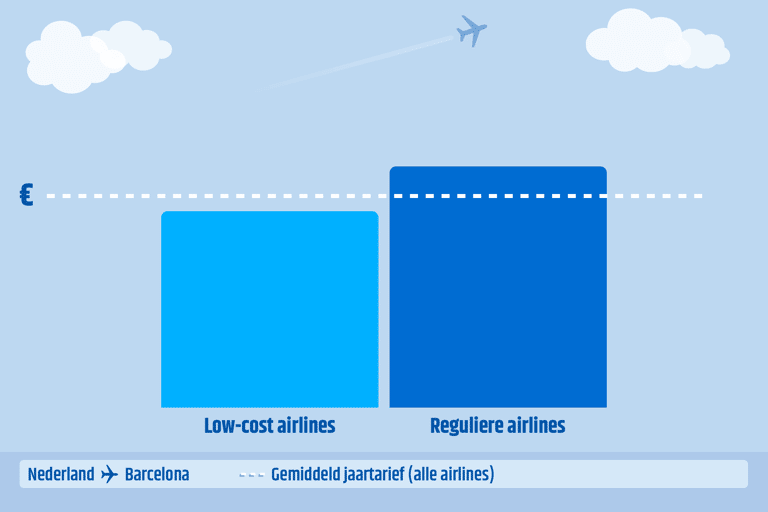 €

Low-cost airlines

Reguliere airlines

Nederland Barcelona

Gemiddeld jaartarief (alle airlines)